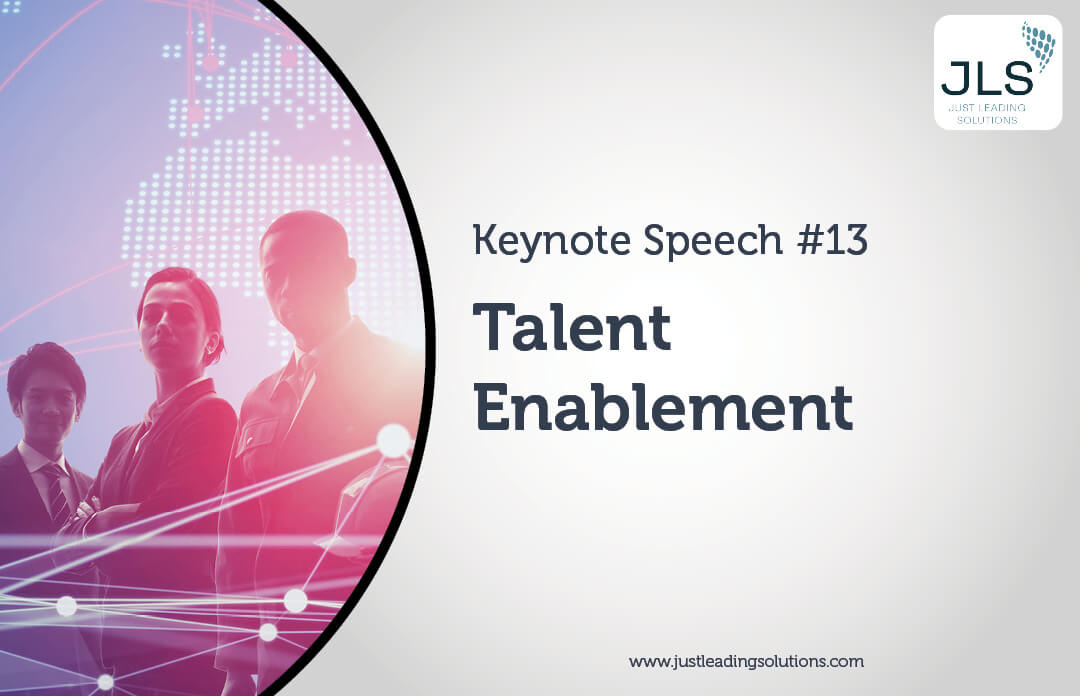 JLS
JUST LEADING SOLUTIONS

Keynote Speech #13

Talent Enablement

www.justleadingsolutions.com